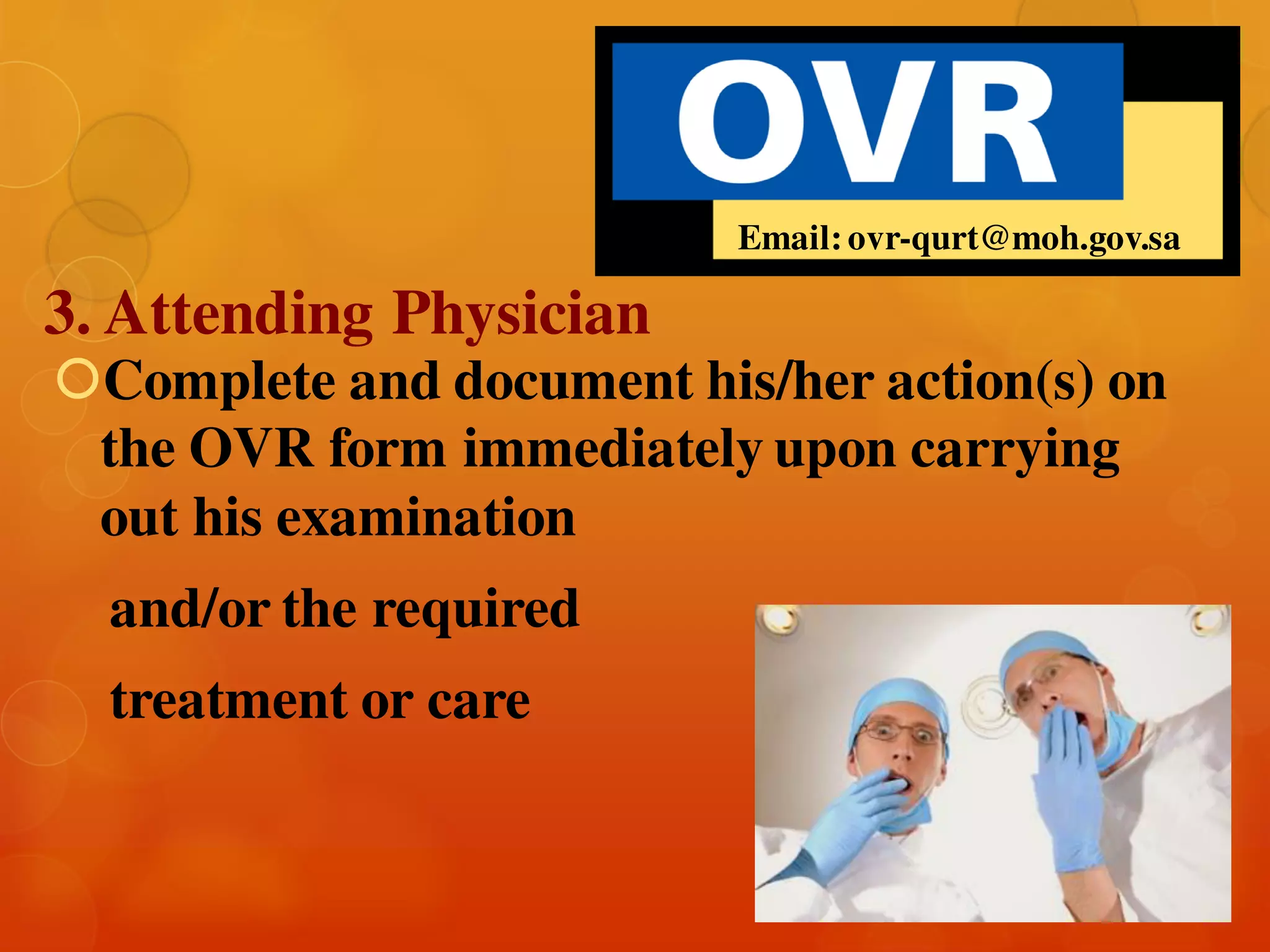 OVR

Email: ovr-qurt@moh.gov.sa

3. Attending Physician

Complete and document his/her action(s) on the OVR form immediately upon carrying out his examination

and/or the required

treatment or care